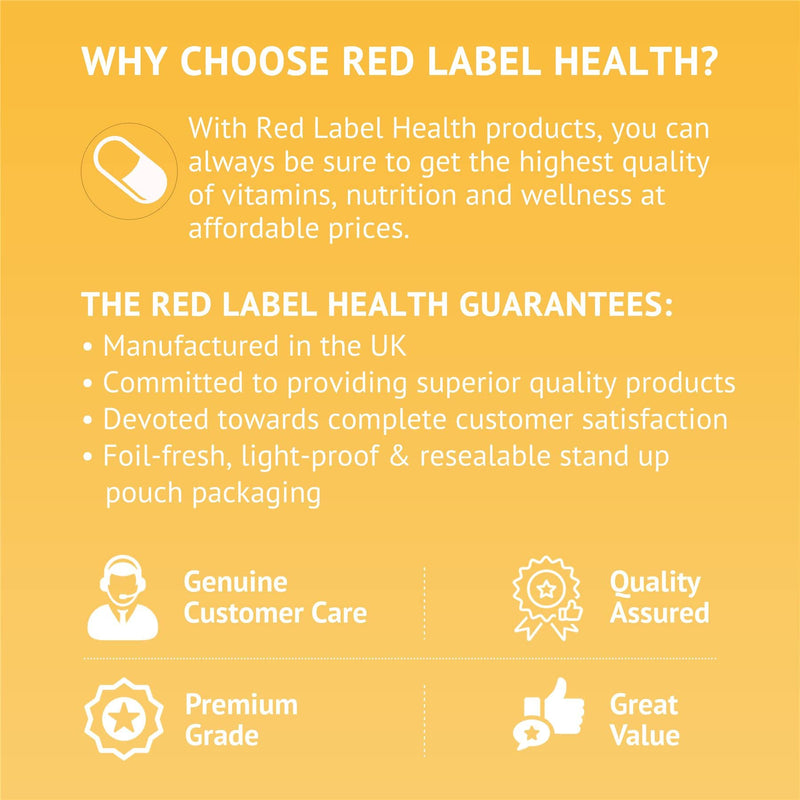 WHY CHOOSE RED LABEL HEALTH?

With Red Label Health products, you can always be sure to get the highest quality of vitamins, nutrition and wellness at affordable prices.

THE RED LABEL HEALTH GUARANTEES:
• Manufactured in the UK
• Committed to providing superior quality products
• Devoted towards complete customer satisfaction
• Foil-fresh, light-proof & resealable stand up pouch packaging

Genuine Customer Care

Quality Assured

Premium Grade

Great Value